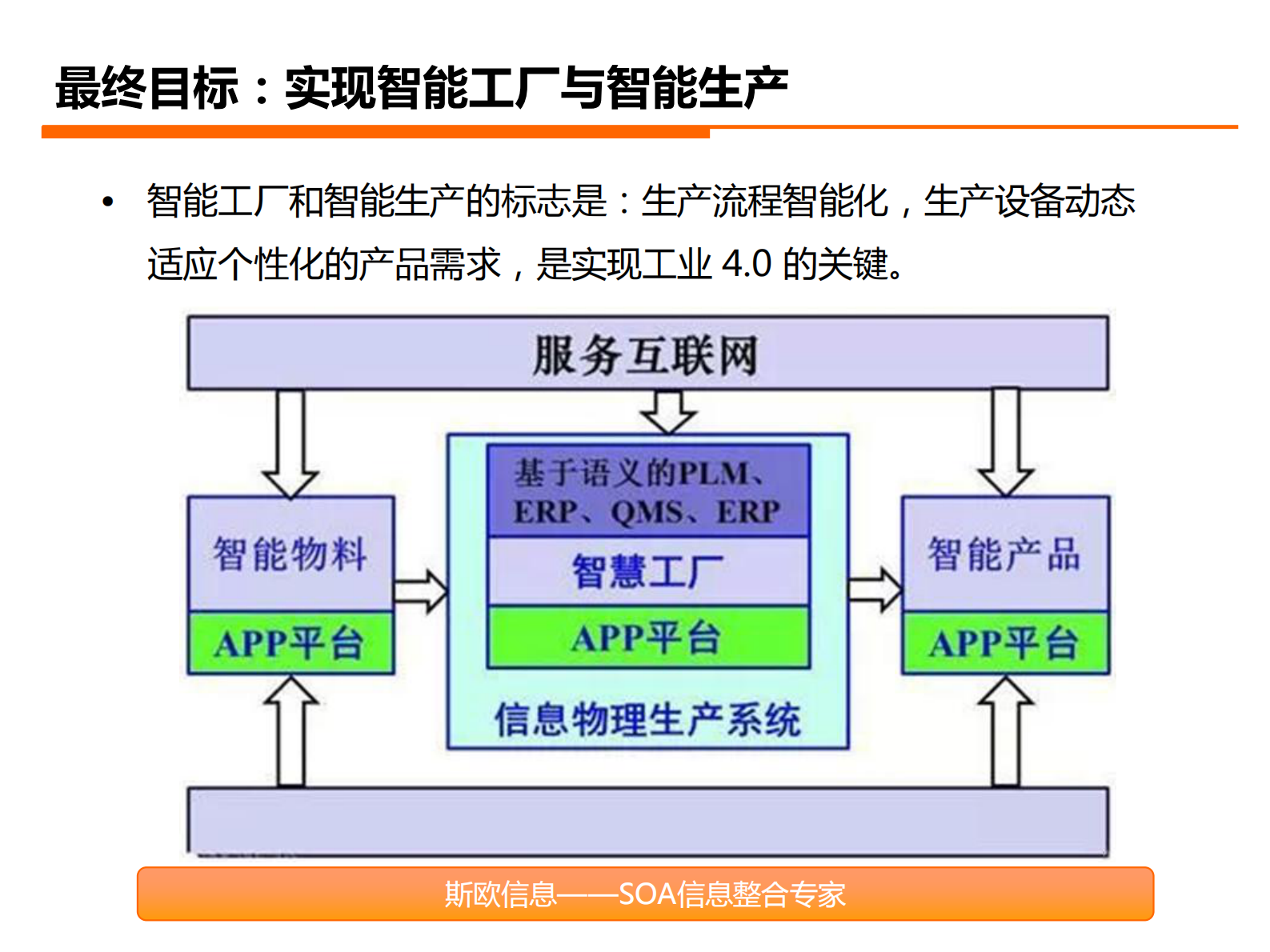 最终目标：实现智能工厂与智能生产

• 智能工厂和智能生产的标志是：生产流程智能化，生产设备动态适应个性化的产品需求，是实现工业 4.0 的关键。

服务互联网

智能物料

APP平台

基于语义的PLM、ERP、QMS、ERP

智慧工厂

APP平台

信息物理生产系统

智能产品

APP平台

斯欧信息——SOA信息整合专家